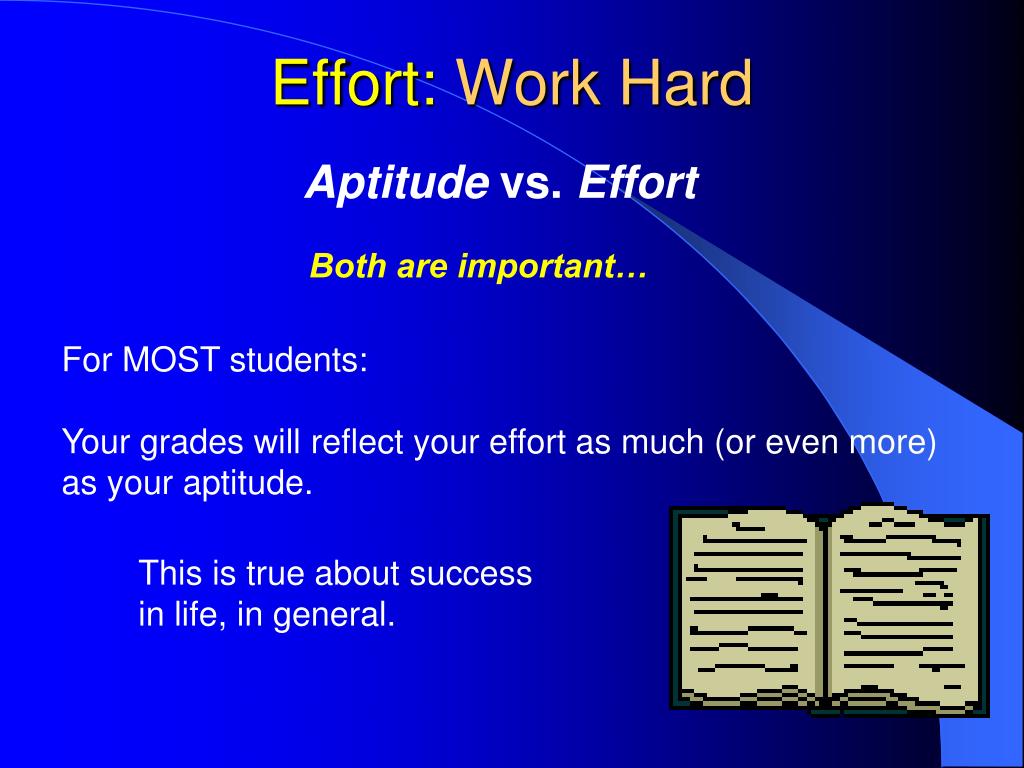 Effort: Work Hard

Aptitude vs. Effort

Both are important…

For MOST students:

Your grades will reflect your effort as much (or even more) as your aptitude.

This is true about success in life, in general.